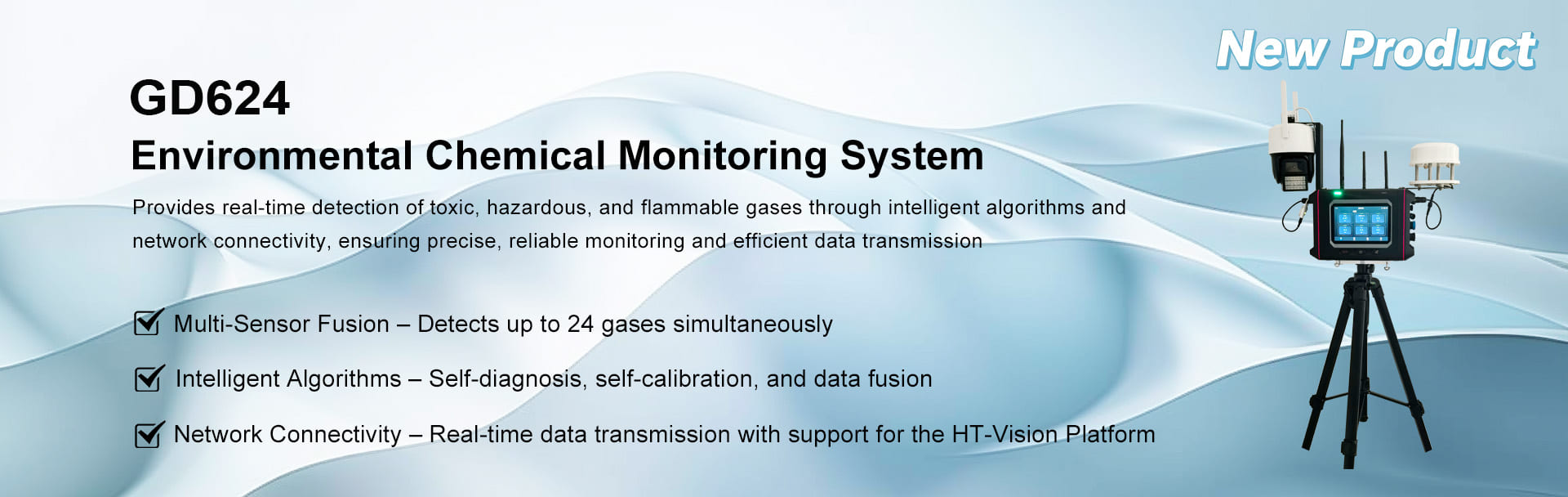 New Product

GD624

Environmental Chemical Monitoring System

Provides real-time detection of toxic, hazardous, and flammable gases through intelligent algorithms and network connectivity, ensuring precise, reliable monitoring and efficient data transmission

Multi-Sensor Fusion – Detects up to 24 gases simultaneously

Intelligent Algorithms – Self-diagnosis, self-calibration, and data fusion

Network Connectivity – Real-time data transmission with support for the HT-Vision Platform